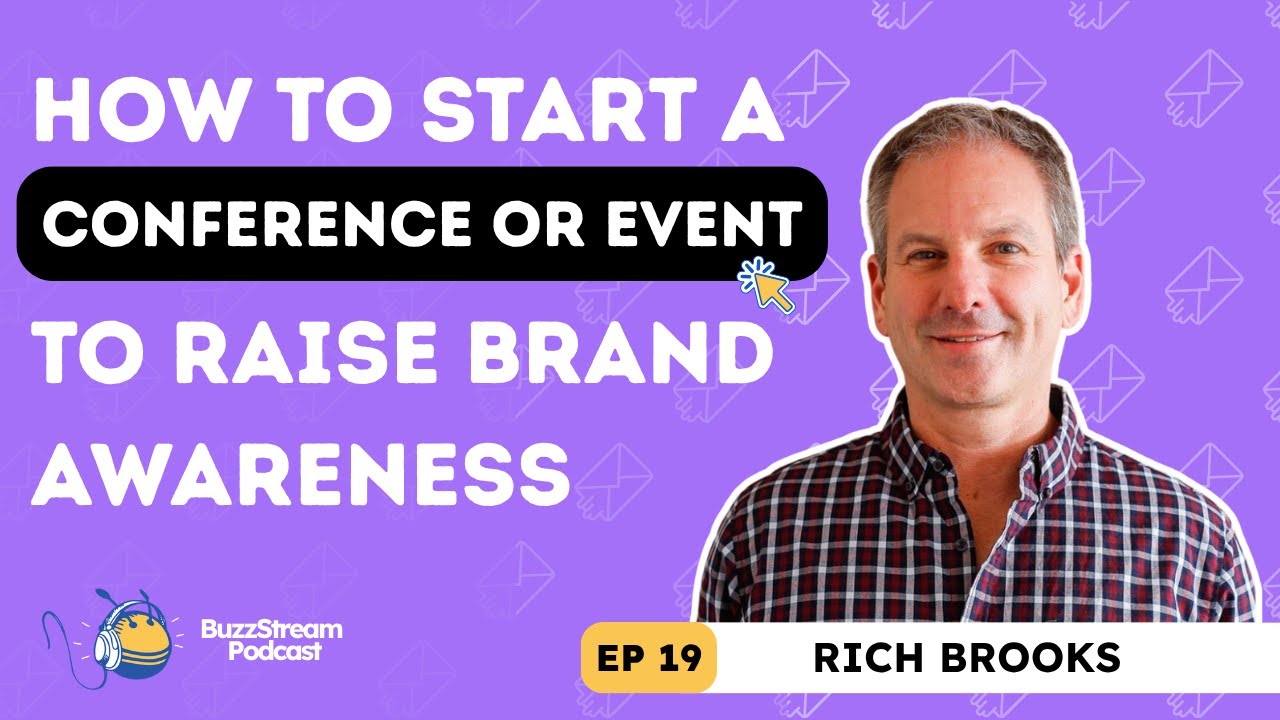 HOW TO START A
CONFERENCE OR EVENT
TO RAISE BRAND AWARENESS

BuzzStream Podcast

EP 19

RICH BROOKS